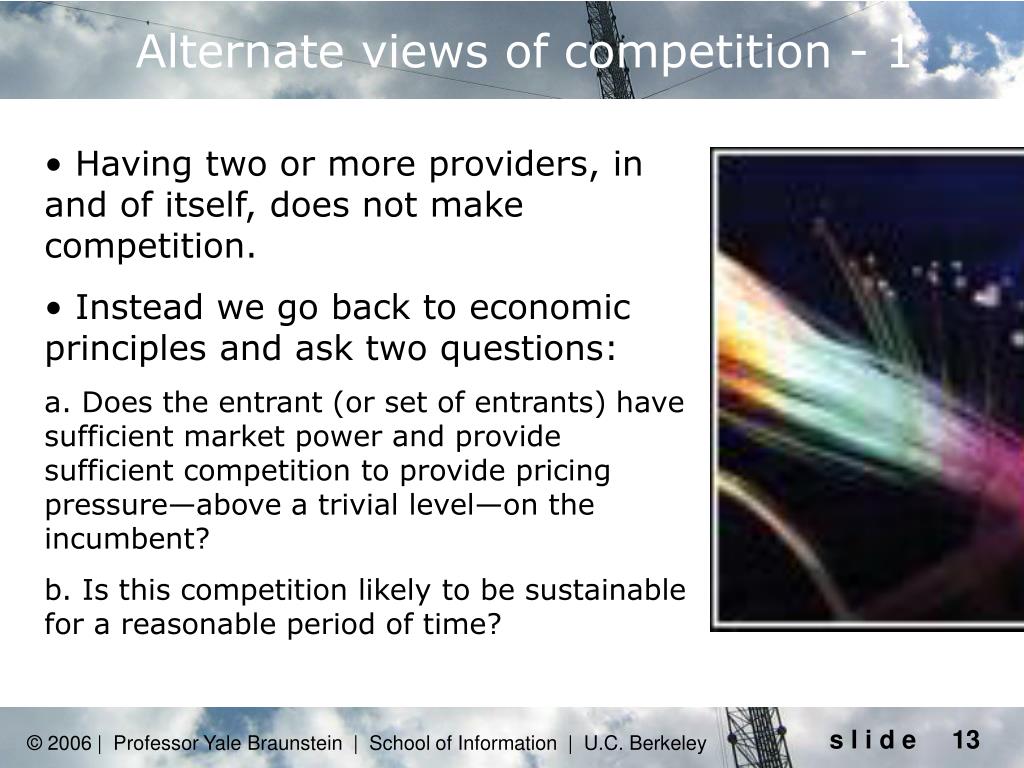 Alternate views of competition - 1

• Having two or more providers, in and of itself, does not make competition.

• Instead we go back to economic principles and ask two questions:

a. Does the entrant (or set of entrants) have sufficient market power and provide sufficient competition to provide pricing pressure—above a trivial level—on the incumbent?

b. Is this competition likely to be sustainable for a reasonable period of time?

© 2006 | Professor Yale Braunstein | School of Information | U.C. Berkeley

slide 13